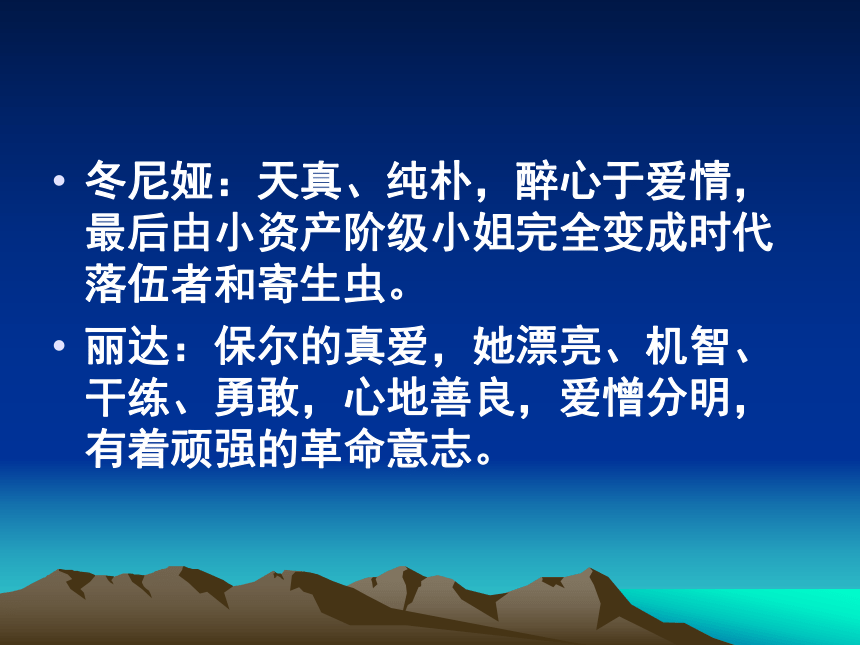 • 冬尼娅：天真、纯朴，醉心于爱情，最后由小资产阶级小姐完全变成时代落伍者和寄生虫。

• 丽达：保尔的真爱，她漂亮、机智、干练、勇敢，心地善良，爱憎分明，有着顽强的革命意志。